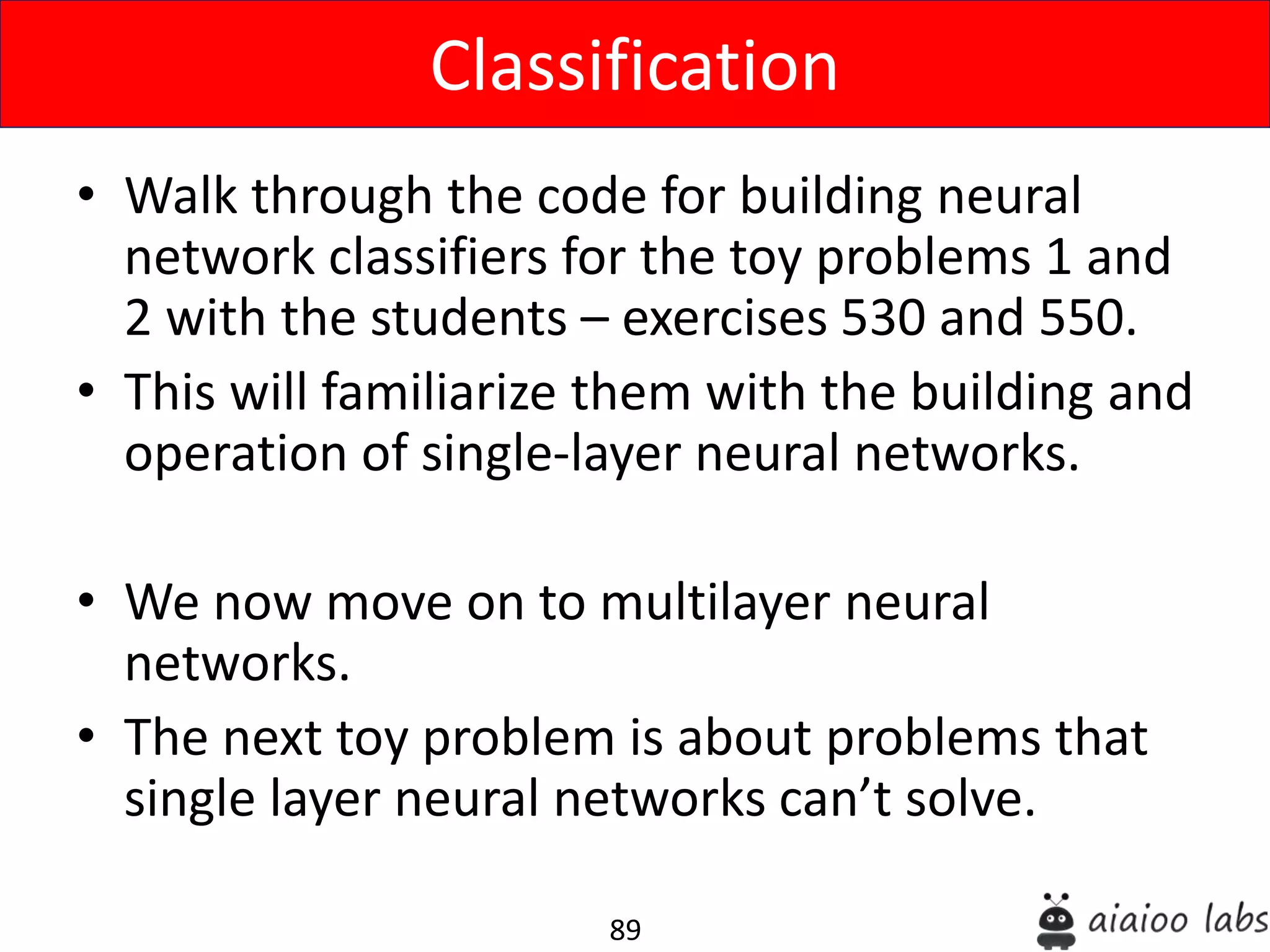 Classification

• Walk through the code for building neural network classifiers for the toy problems 1 and 2 with the students – exercises 530 and 550.
• This will familiarize them with the building and operation of single-layer neural networks.

• We now move on to multilayer neural networks.
• The next toy problem is about problems that single layer neural networks can’t solve.

89

aiaioo labs